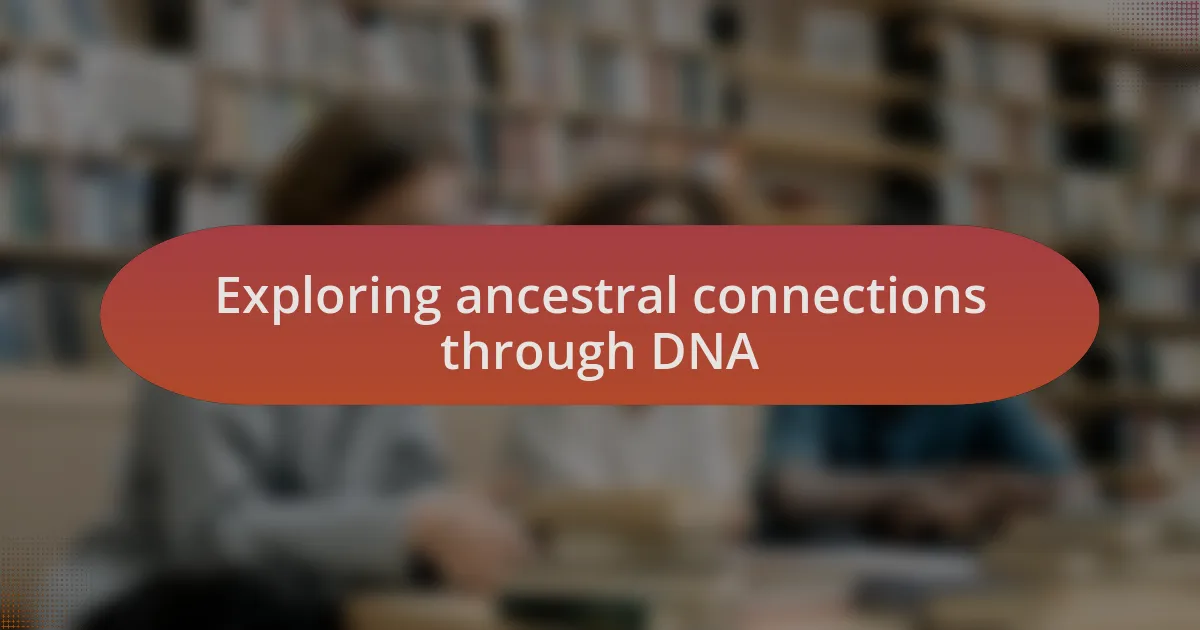 Exploring ancestral connections through DNA